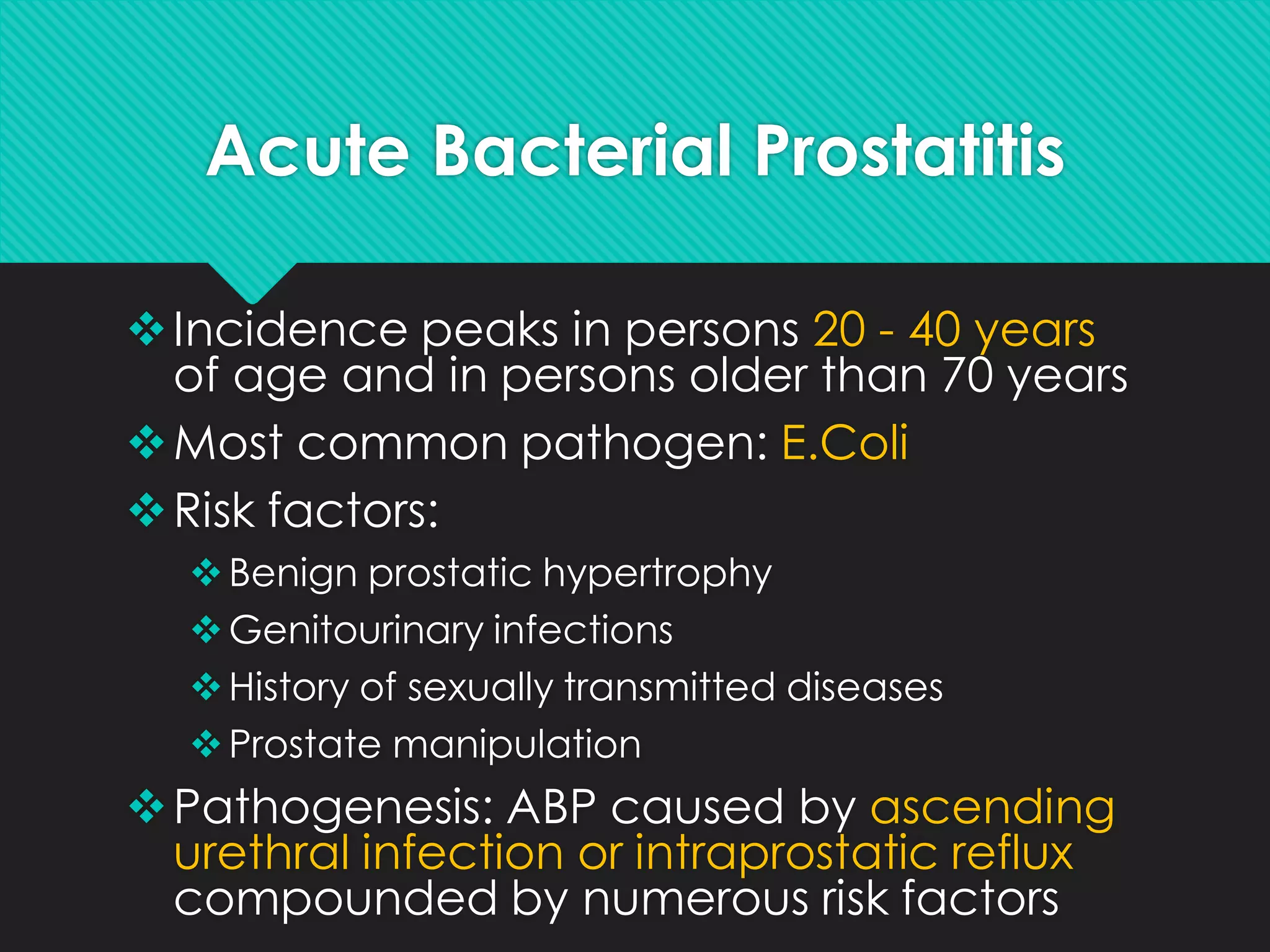 Acute Bacterial Prostatitis

❖ Incidence peaks in persons 20 - 40 years of age and in persons older than 70 years

❖ Most common pathogen: E.Coli

❖ Risk factors:

❖ Benign prostatic hypertrophy

❖ Genitourinary infections

❖ History of sexually transmitted diseases

❖ Prostate manipulation

❖ Pathogenesis: ABP caused by ascending urethral infection or intraprostatic reflux compounded by numerous risk factors